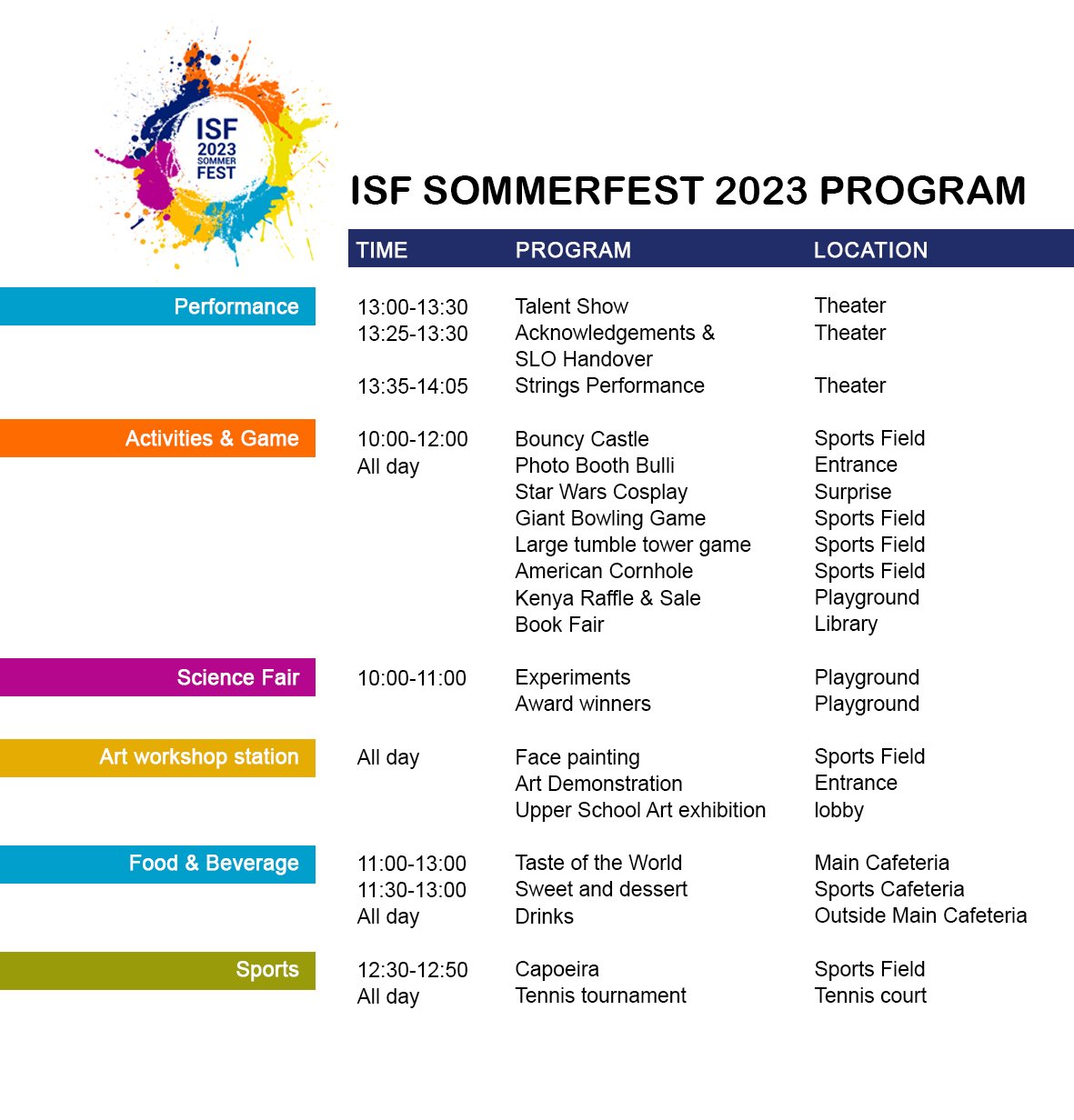 ISF
2023
SOMMER
FEST

ISF SOMMERFEST 2023 PROGRAM

| | TIME | PROGRAM | LOCATION |
|---|---|---|---|
| Performance | 13:00-13:30 | Talent Show | Theater |
| | 13:25-13:30 | Acknowledgements & SLO Handover | Theater |
| | 13:35-14:05 | Strings Performance | Theater |
| Activities & Game | 10:00-12:00 | Bouncy Castle | Sports Field |
| | All day | Photo Booth Bulli | Entrance |
| | | Star Wars Cosplay | Surprise |
| | | Giant Bowling Game | Sports Field |
| | | Large tumble tower game | Sports Field |
| | | American Cornhole | Sports Field |
| | | Kenya Raffle & Sale | Playground |
| | | Book Fair | Library |
| Science Fair | 10:00-11:00 | Experiments | Playground |
| | | Award winners | Playground |
| Art workshop station | All day | Face painting | Sports Field |
| | | Art Demonstration | Entrance |
| | | Upper School Art exhibition | lobby |
| Food & Beverage | 11:00-13:00 | Taste of the World | Main Cafeteria |
| | 11:30-13:00 | Sweet and dessert | Sports Cafeteria |
| | All day | Drinks | Outside Main Cafeteria |
| Sports | 12:30-12:50 | Capoeira | Sports Field |
| | All day | Tennis tournament | Tennis court |